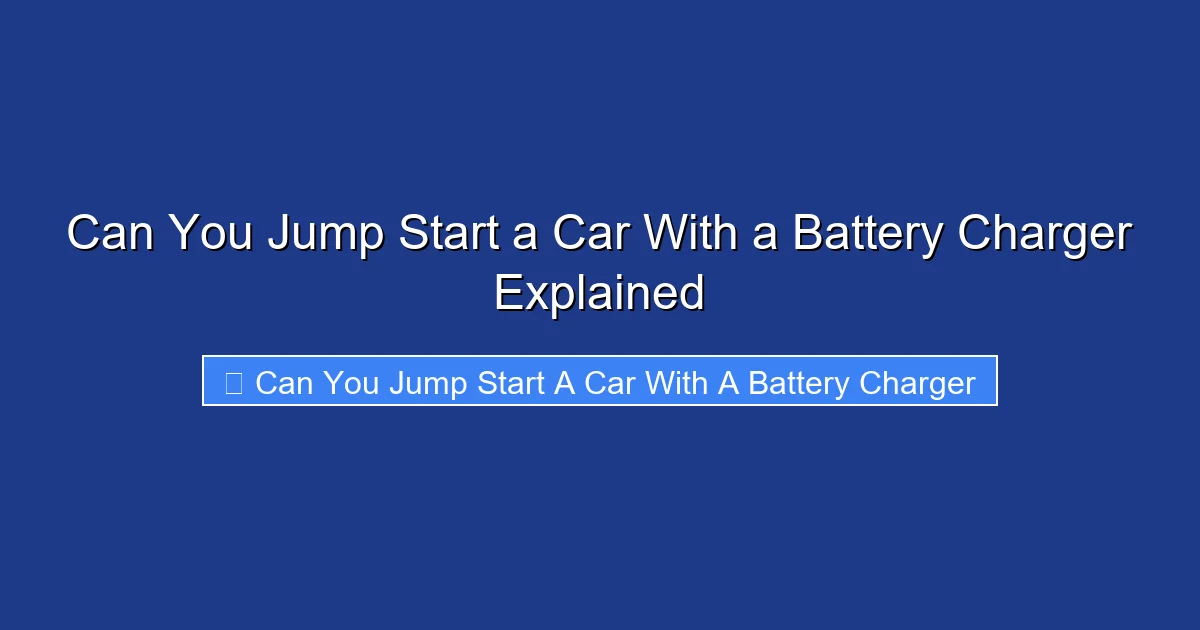 Can You Jump Start a Car With a Battery Charger Explained

Can You Jump Start A Car With A Battery Charger